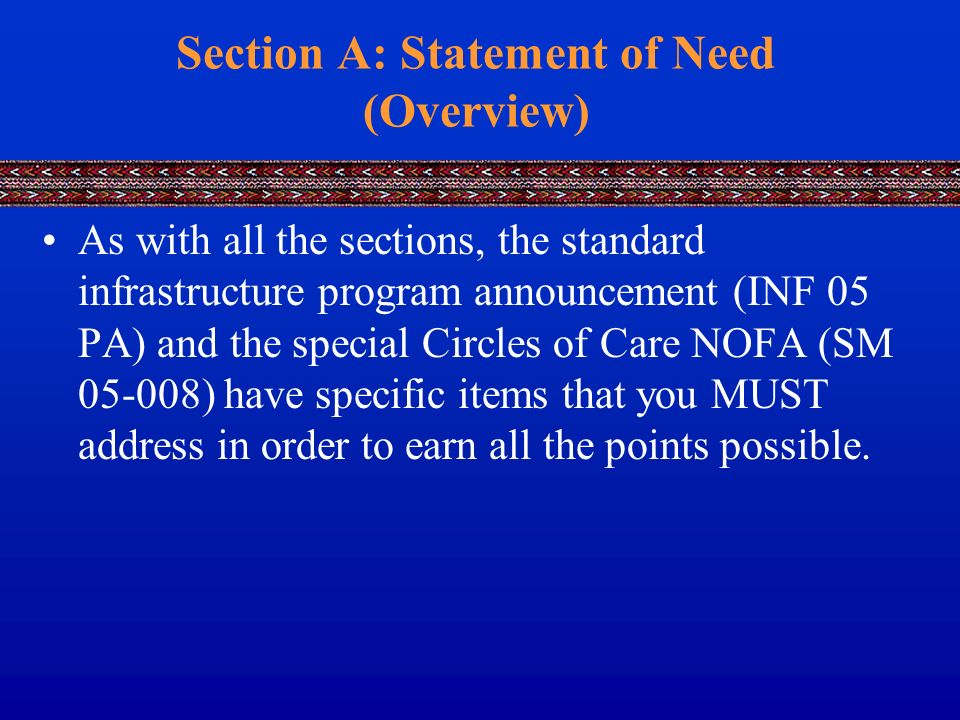 Section A: Statement of Need (Overview)

• As with all the sections, the standard infrastructure program announcement (INF 05 PA) and the special Circles of Care NOFA (SM 05-008) have specific items that you MUST address in order to earn all the points possible.